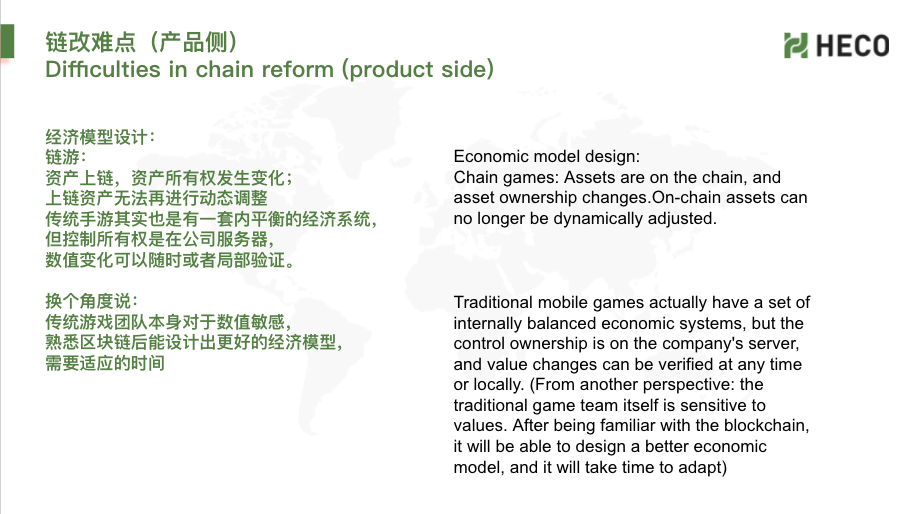 链改难点（产品侧）
Difficulties in chain reform (product side)

HECO

经济模型设计：
链游：
资产上链，资产所有权发生变化；
上链资产无法再进行动态调整
传统手游其实也是有一套内平衡的经济系统，
但控制所有权是在公司服务器，
数值变化可以随时或者局部验证。

换个角度说：
传统游戏团队本身对于数值敏感，
熟悉区块链后能设计出更好的经济模型，
需要适应的时间

Economic model design:
Chain games: Assets are on the chain, and asset ownership changes.On-chain assets can no longer be dynamically adjusted.

Traditional mobile games actually have a set of internally balanced economic systems, but the control ownership is on the company's server, and value changes can be verified at any time or locally. (From another perspective: the traditional game team itself is sensitive to values. After being familiar with the blockchain, it will be able to design a better economic model, and it will take time to adapt)